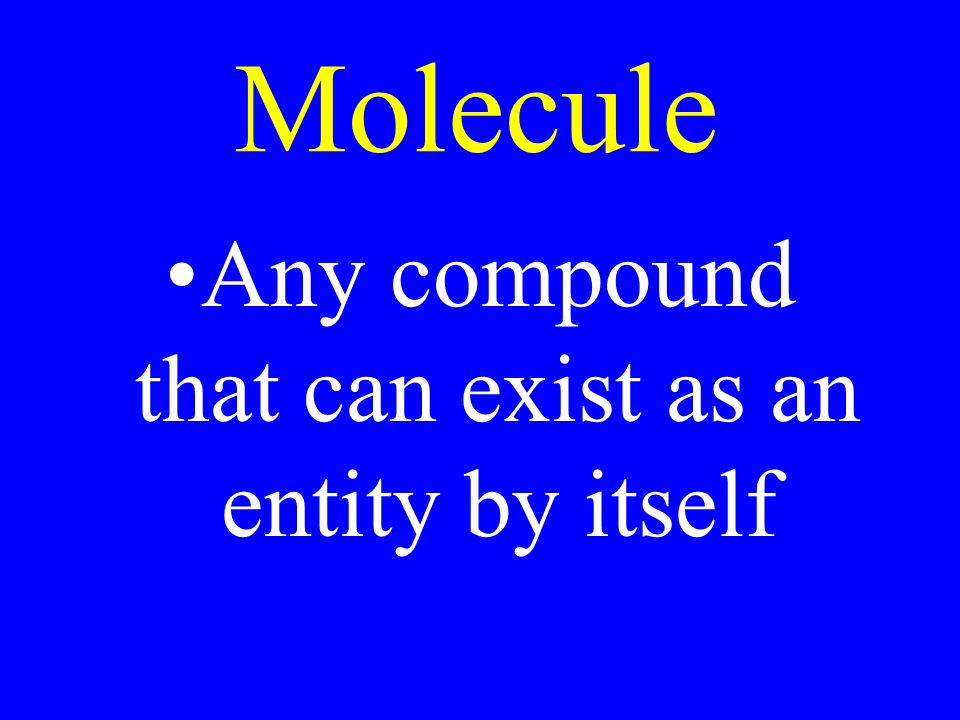 Molecule

•Any compound that can exist as an entity by itself